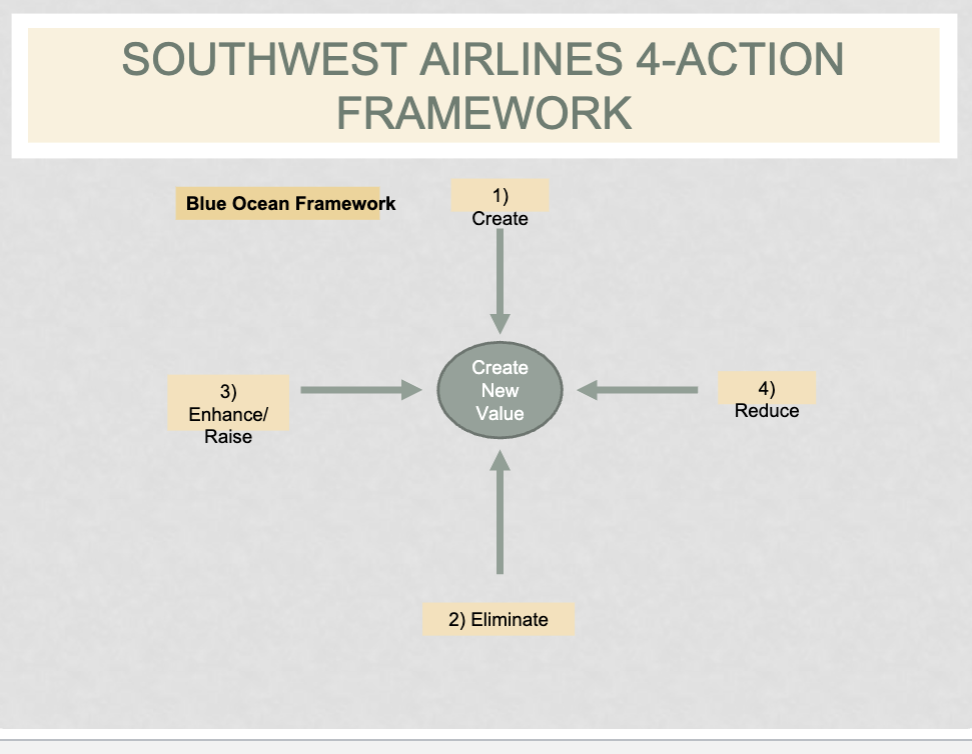 SOUTHWEST AIRLINES 4-ACTION FRAMEWORK

Blue Ocean Framework

1)
Create

3)
Enhance/
Raise

Create
New
Value

4)
Reduce

2) Eliminate